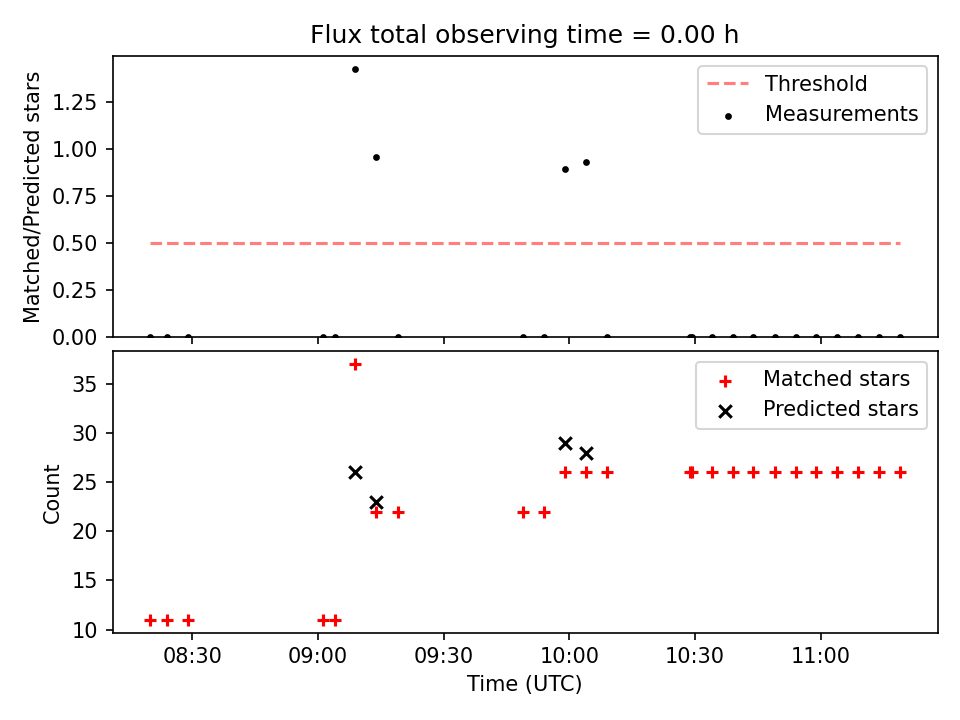 Flux total observing time = 0.00 h

Matched/Predicted stars

1.25
1.00
0.75
0.50
0.25
0.00

Threshold
Measurements

Count

35
30
25
20
15
10

Matched stars
Predicted stars

08:30
09:00
09:30
10:00
10:30
11:00

Time (UTC)